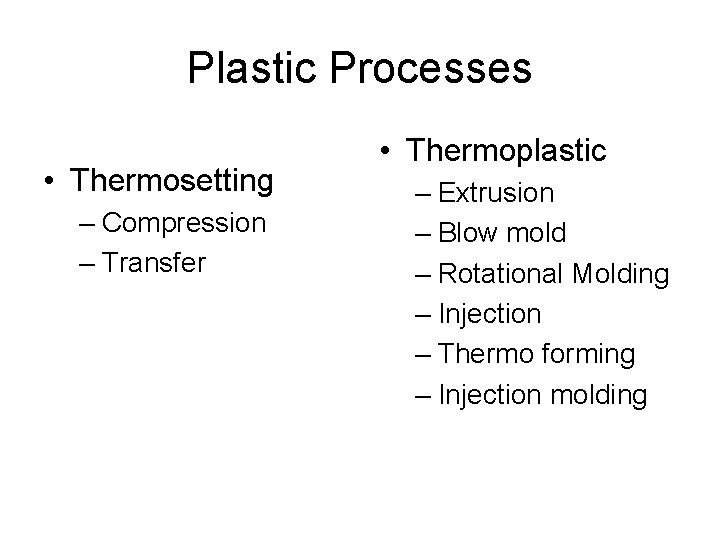 Plastic Processes

• Thermosetting
– Compression
– Transfer

• Thermoplastic
– Extrusion
– Blow mold
– Rotational Molding
– Injection
– Thermo forming
– Injection molding